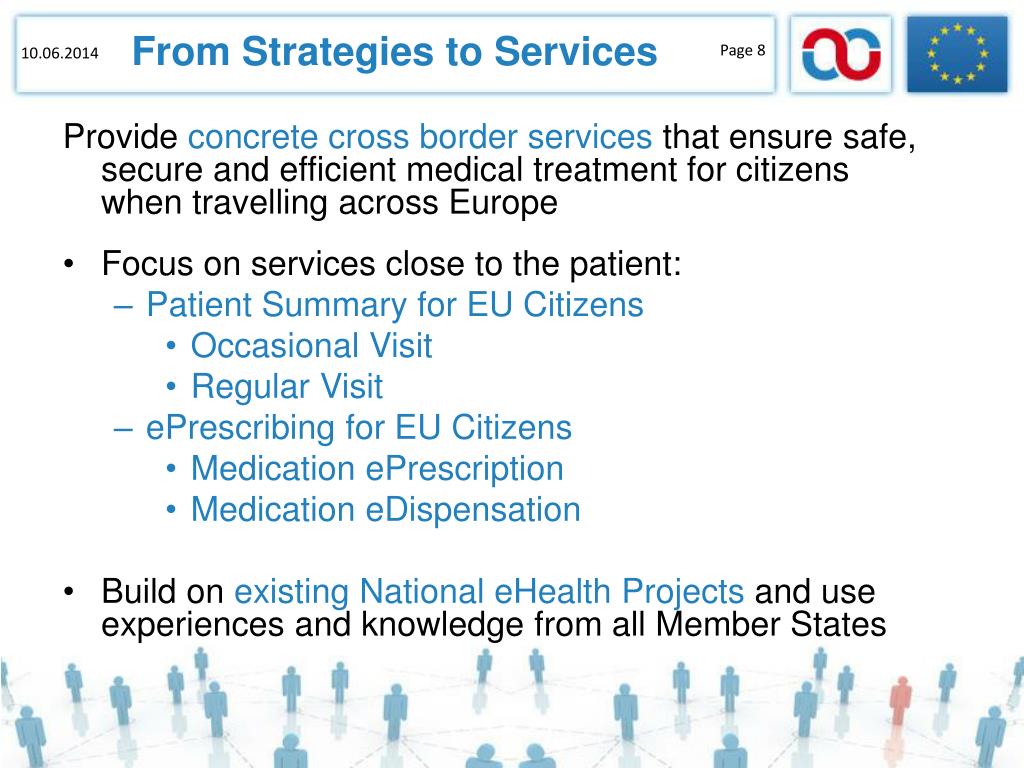 10.06.2014 From Strategies to Services Page 8

Provide concrete cross border services that ensure safe, secure and efficient medical treatment for citizens when travelling across Europe

• Focus on services close to the patient:
  – Patient Summary for EU Citizens
    • Occasional Visit
    • Regular Visit
  – ePrescribing for EU Citizens
    • Medication ePrescription
    • Medication eDispensation

• Build on existing National eHealth Projects and use experiences and knowledge from all Member States